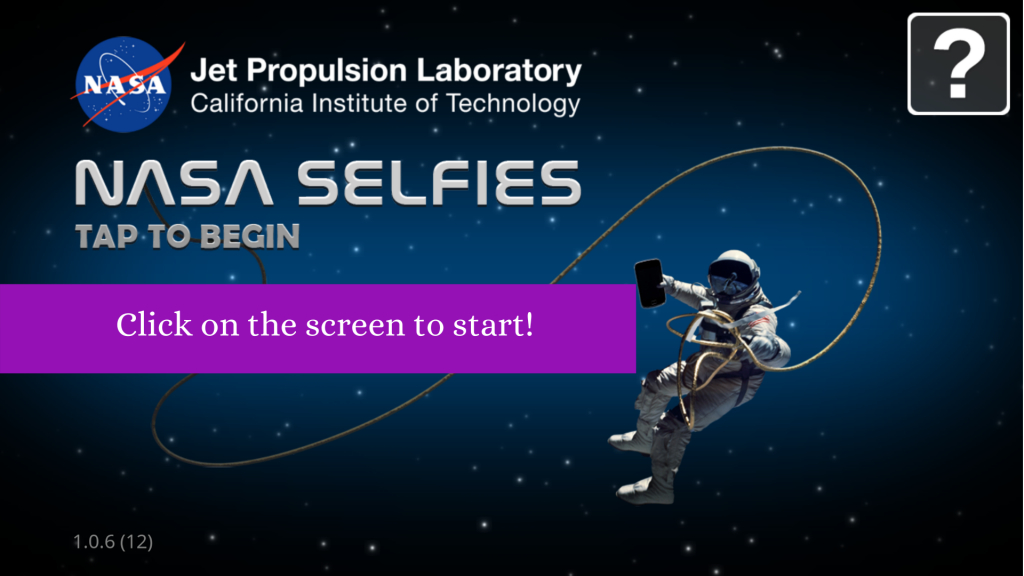 NASA

Jet Propulsion Laboratory
California Institute of Technology

?

NASA SELFIES
TAP TO BEGIN

Click on the screen to start!

1.0.6 (12)